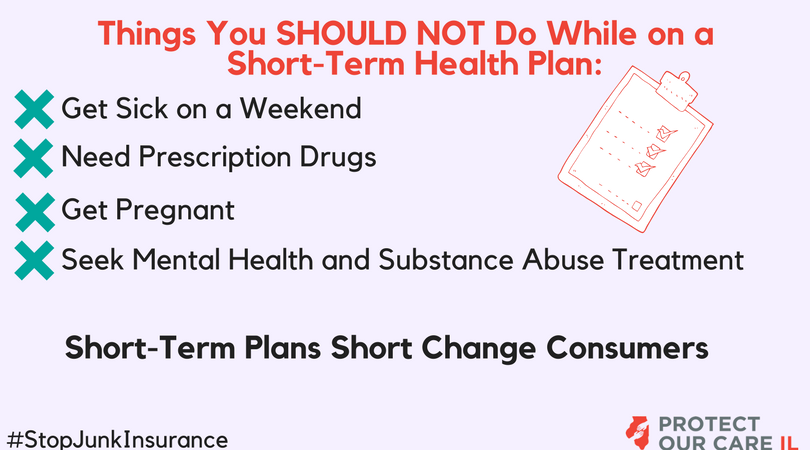 Things You SHOULD NOT Do While on a Short-Term Health Plan:

Get Sick on a Weekend

Need Prescription Drugs

Get Pregnant

Seek Mental Health and Substance Abuse Treatment

Short-Term Plans Short Change Consumers

#StopJunkInsurance

PROTECT OUR CARE IL